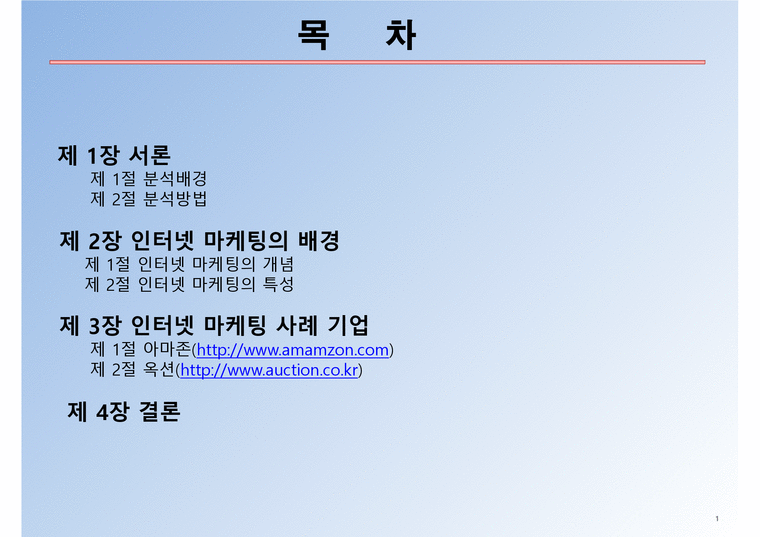 목 차

제 1장 서론
제 1절 분석배경
제 2절 분석방법

제 2장 인터넷 마케팅의 배경
제 1절 인터넷 마케팅의 개념
제 2절 인터넷 마케팅의 특성

제 3장 인터넷 마케팅 사례 기업
제 1절 아마존(http://www.amamzon.com)
제 2절 옥션(http://www.auction.co.kr)

제 4장 결론

1